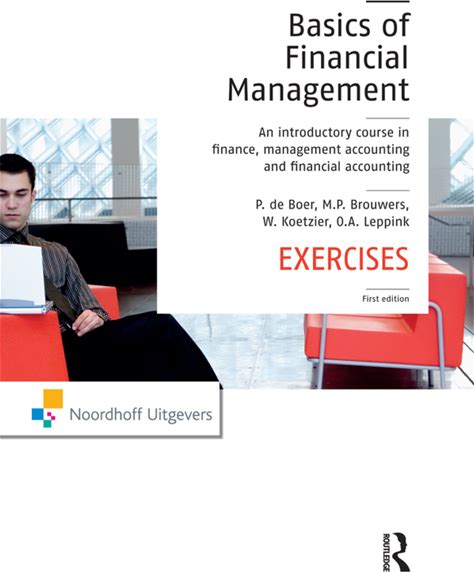 Basics of Financial Management

An introductory course in finance, management accounting and financial accounting

P. de Boer, M.P. Brouwers, W. Koetzier, O.A. Leppink

EXERCISES

First edition

Noordhoff Uitgevers

ROUTLEDGE